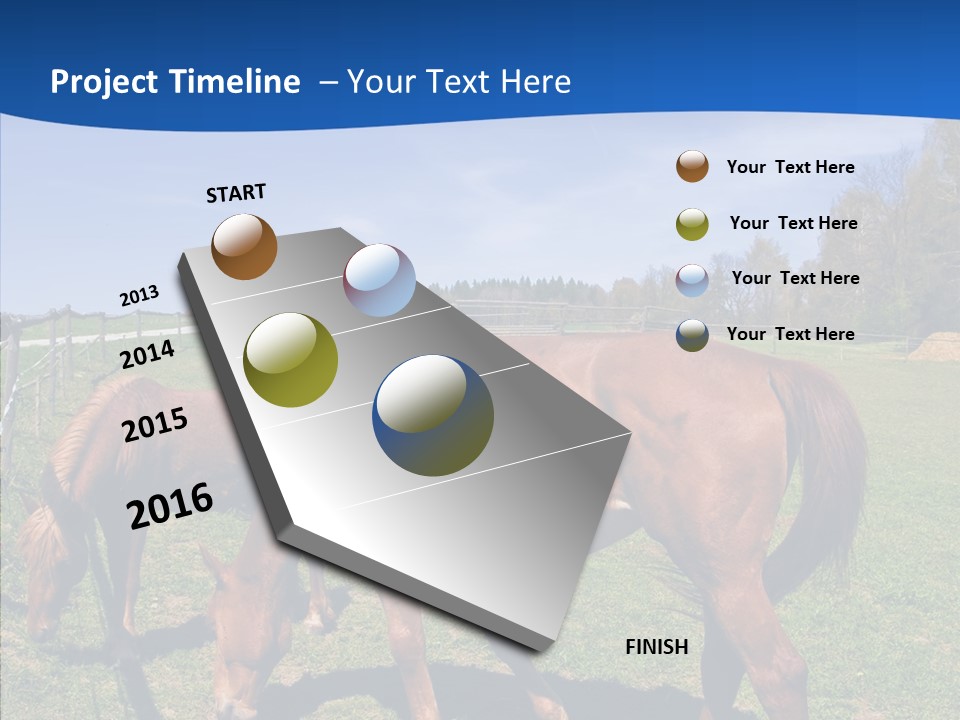 Project Timeline – Your Text Here

START

2013

2014

2015

2016

FINISH

Your Text Here

Your Text Here

Your Text Here

Your Text Here